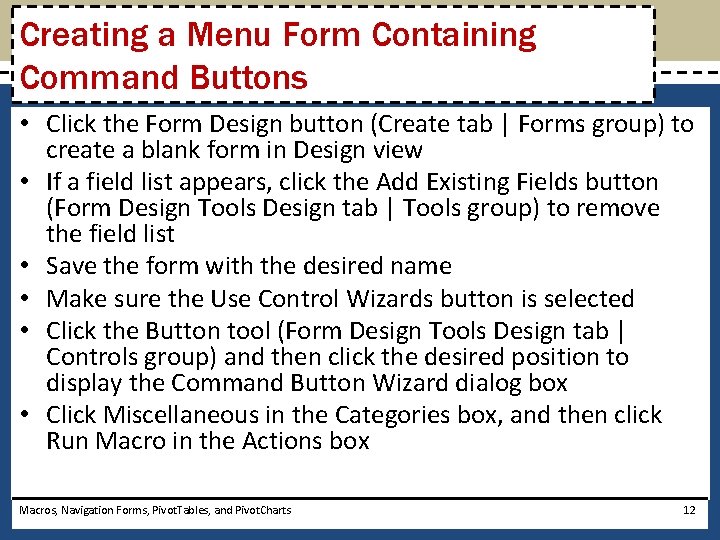 Creating a Menu Form Containing Command Buttons

• Click the Form Design button (Create tab | Forms group) to create a blank form in Design view
• If a field list appears, click the Add Existing Fields button (Form Design Tools Design tab | Tools group) to remove the field list
• Save the form with the desired name
• Make sure the Use Control Wizards button is selected
• Click the Button tool (Form Design Tools Design tab | Controls group) and then click the desired position to display the Command Button Wizard dialog box
• Click Miscellaneous in the Categories box, and then click Run Macro in the Actions box

Macros, Navigation Forms, PivotTables, and PivotCharts

12